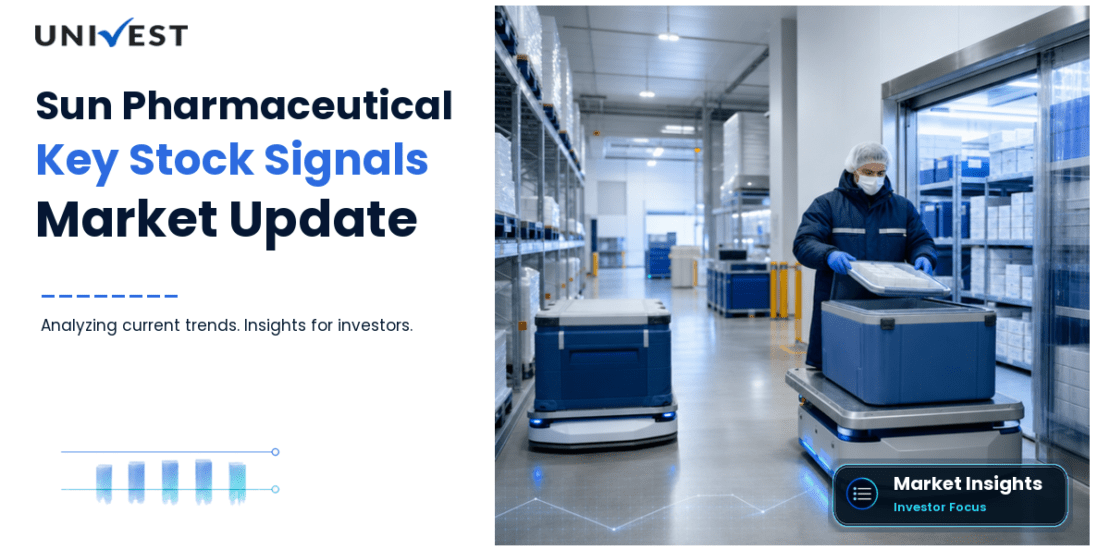 UNIVEST

Sun Pharmaceutical
Key Stock Signals
Market Update

Analyzing current trends. Insights for investors.

Market Insights
Investor Focus